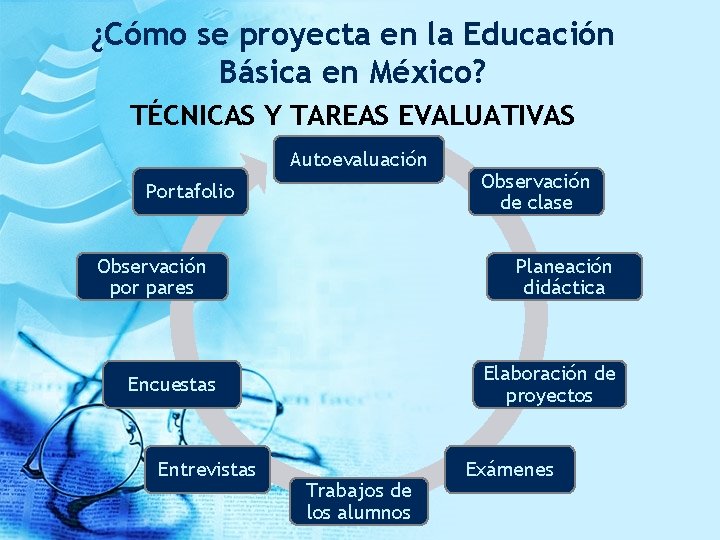 ¿Cómo se proyecta en la Educación Básica en México?

TÉCNICAS Y TAREAS EVALUATIVAS

Autoevaluación

Observación de clase

Planeación didáctica

Elaboración de proyectos

Exámenes

Trabajos de los alumnos

Entrevistas

Encuestas

Observación por pares

Portafolio